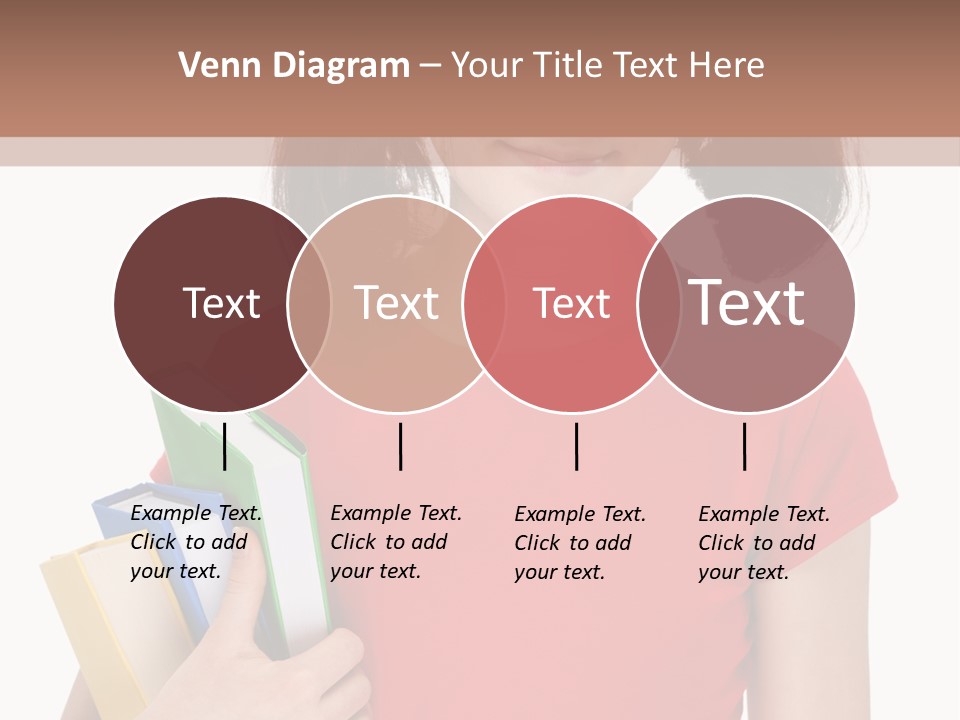 Venn Diagram – Your Title Text Here

Text

Text

Text

Text

Example Text. Click to add your text.

Example Text. Click to add your text.

Example Text. Click to add your text.

Example Text. Click to add your text.